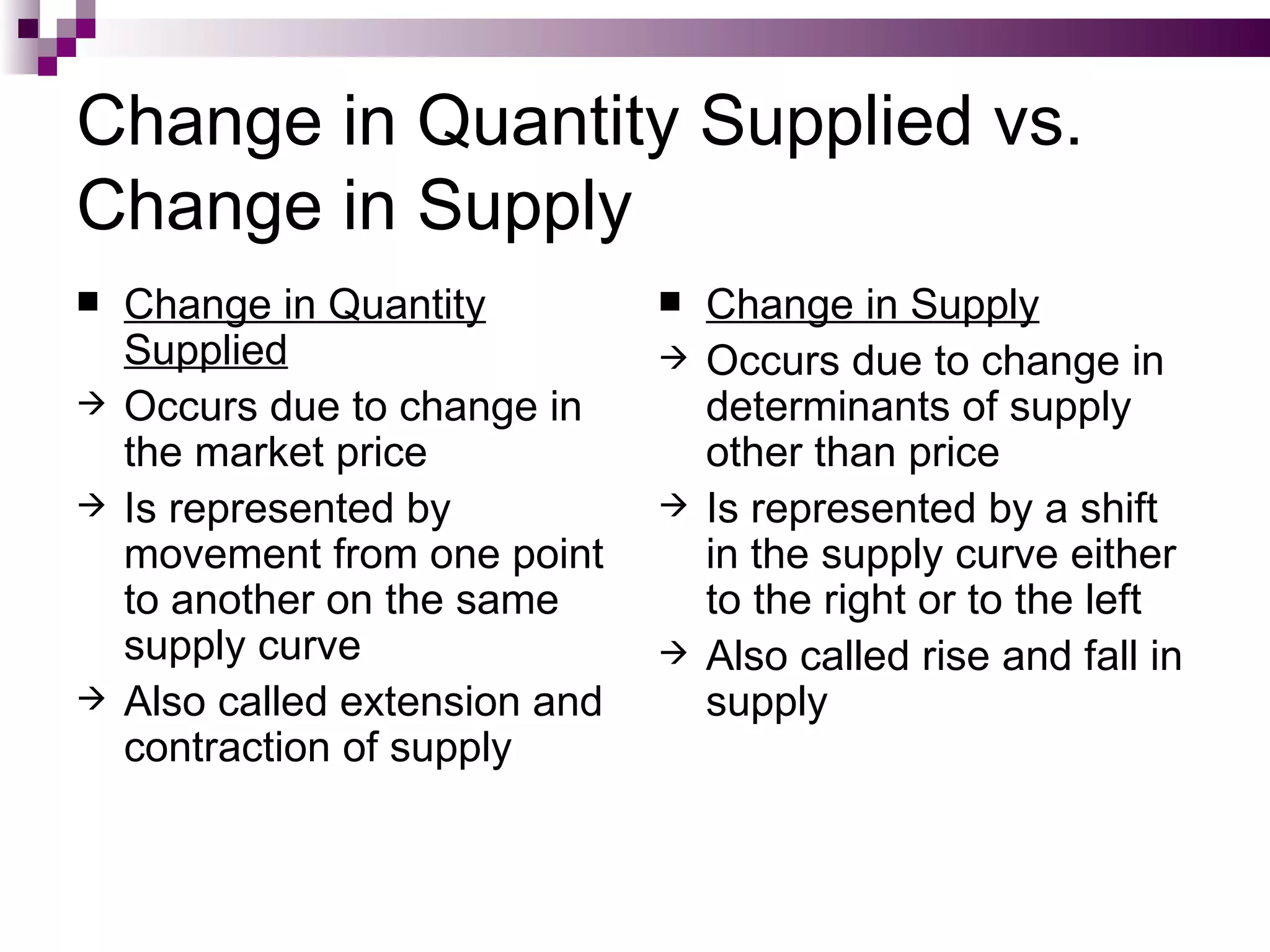 Change in Quantity Supplied vs. Change in Supply

■ Change in Quantity Supplied
→ Occurs due to change in the market price
→ Is represented by movement from one point to another on the same supply curve
→ Also called extension and contraction of supply

■ Change in Supply
→ Occurs due to change in determinants of supply other than price
→ Is represented by a shift in the supply curve either to the right or to the left
→ Also called rise and fall in supply